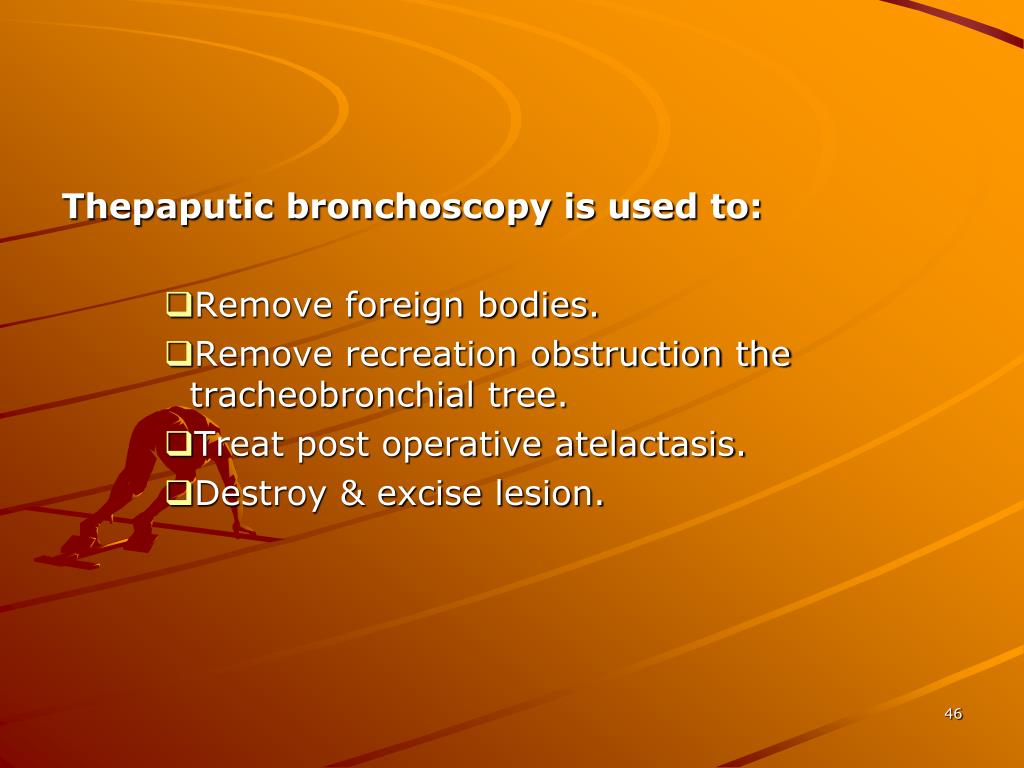 Thepaputic bronchoscopy is used to:

❑Remove foreign bodies.
❑Remove recreation obstruction the tracheobronchial tree.
❑Treat post operative atelactasis.
❑Destroy & excise lesion.

46